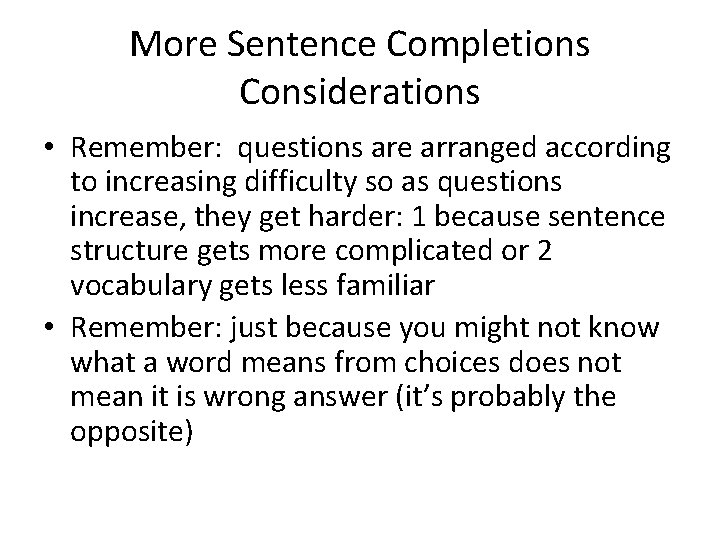 More Sentence Completions Considerations

• Remember: questions are arranged according to increasing difficulty so as questions increase, they get harder: 1 because sentence structure gets more complicated or 2 vocabulary gets less familiar

• Remember: just because you might not know what a word means from choices does not mean it is wrong answer (it's probably the opposite)